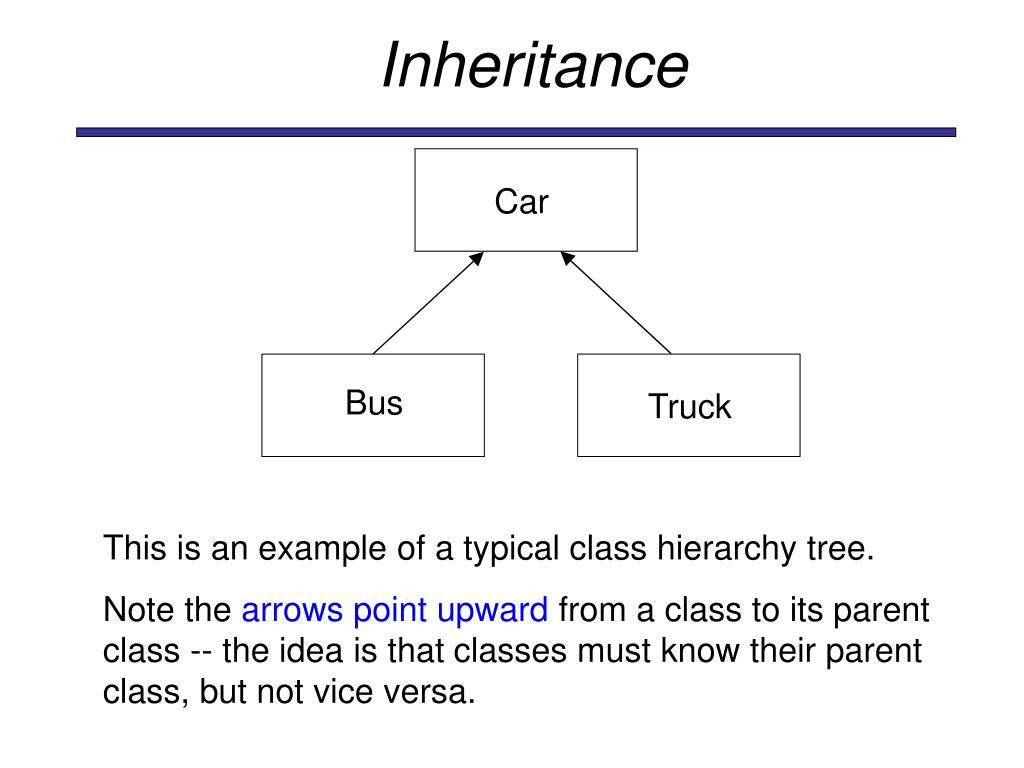 Inheritance

Car

Bus

Truck

This is an example of a typical class hierarchy tree.

Note the arrows point upward from a class to its parent class -- the idea is that classes must know their parent class, but not vice versa.